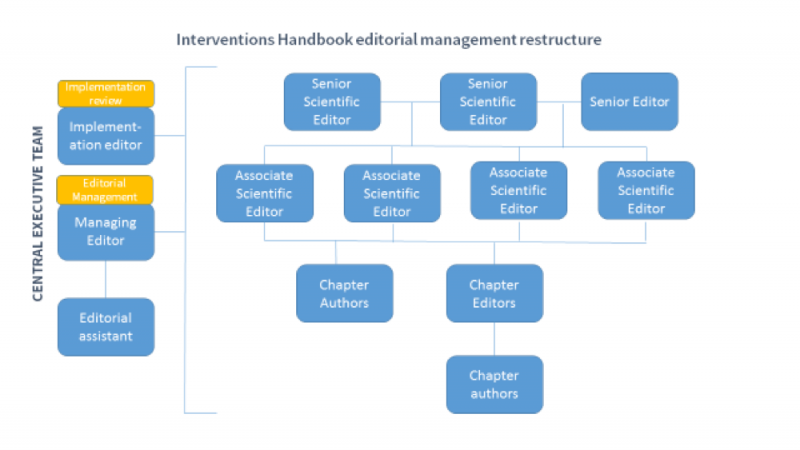 Interventions Handbook editorial management restructure

CENTRAL EXECUTIVE TEAM

Implementation review

Implementation editor

Editorial Management

Managing Editor

Editorial assistant

Senior Scientific Editor

Senior Scientific Editor

Senior Editor

Associate Scientific Editor

Associate Scientific Editor

Associate Scientific Editor

Associate Scientific Editor

Chapter Authors

Chapter Editors

Chapter authors